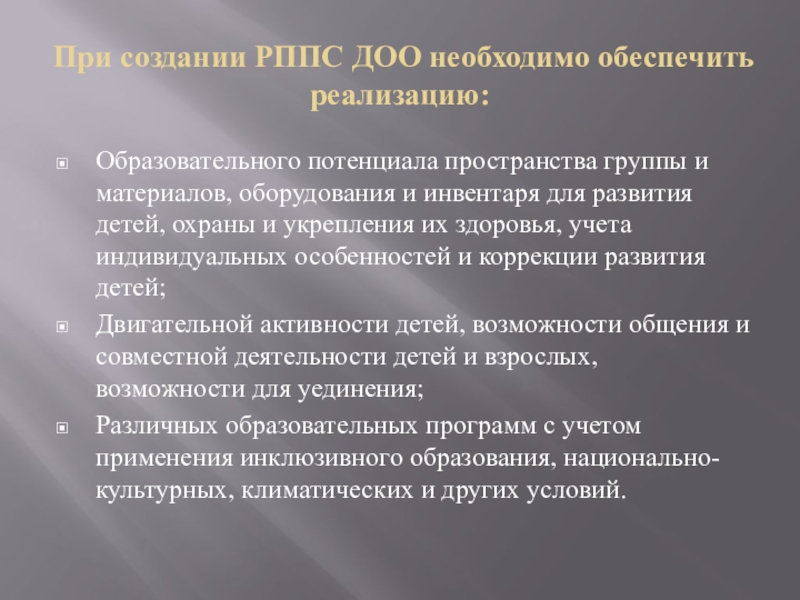 При создании РППС ДОО необходимо обеспечить реализацию:

Образовательного потенциала пространства группы и материалов, оборудования и инвентаря для развития детей, охраны и укрепления их здоровья, учета индивидуальных особенностей и коррекции развития детей;

Двигательной активности детей, возможности общения и совместной деятельности детей и взрослых, возможности для уединения;

Различных образовательных программ с учетом применения инклюзивного образования, национально-культурных, климатических и других условий.